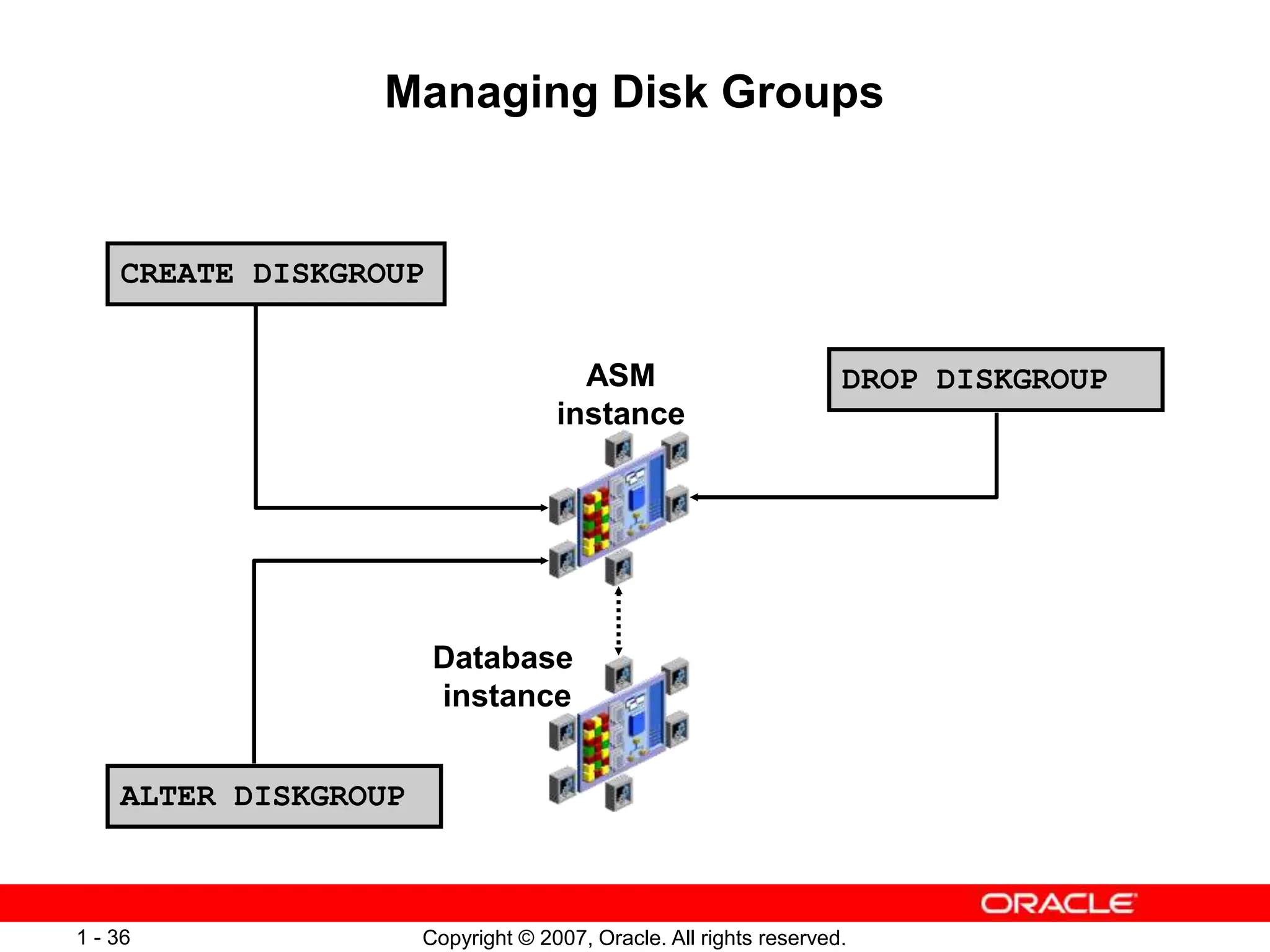 Managing Disk Groups

CREATE DISKGROUP

ASM instance

DROP DISKGROUP

Database instance

ALTER DISKGROUP

ORACLE

1 - 36

Copyright © 2007, Oracle. All rights reserved.